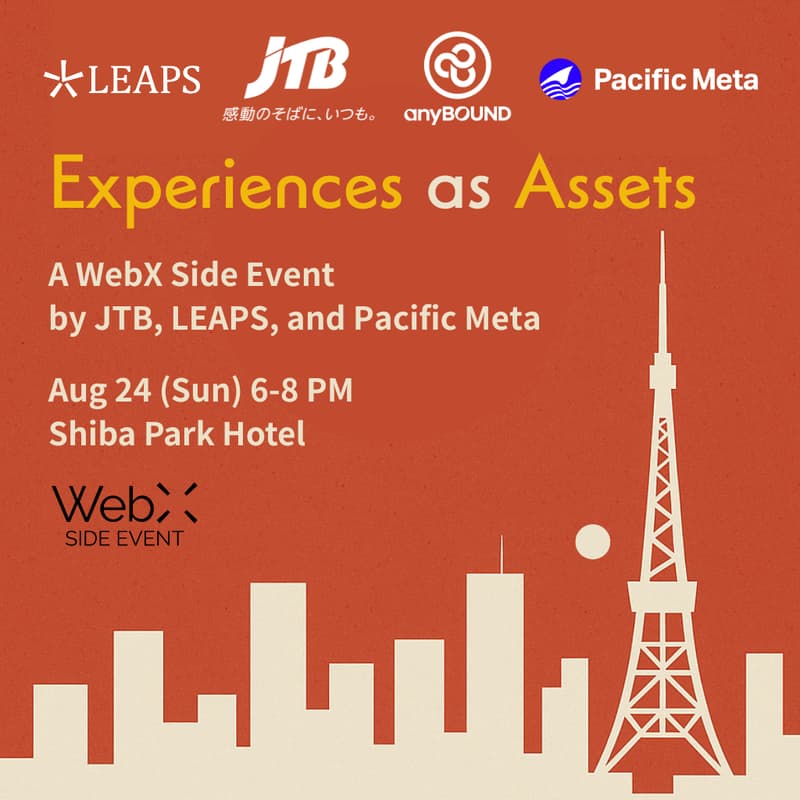 LEAPS

JTB
感動のそばに、いつも。

anyBOUND

Pacific Meta

Experiences as Assets

A WebX Side Event
by JTB, LEAPS, and Pacific Meta

Aug 24 (Sun) 6-8 PM
Shiba Park Hotel

WebX
SIDE EVENT